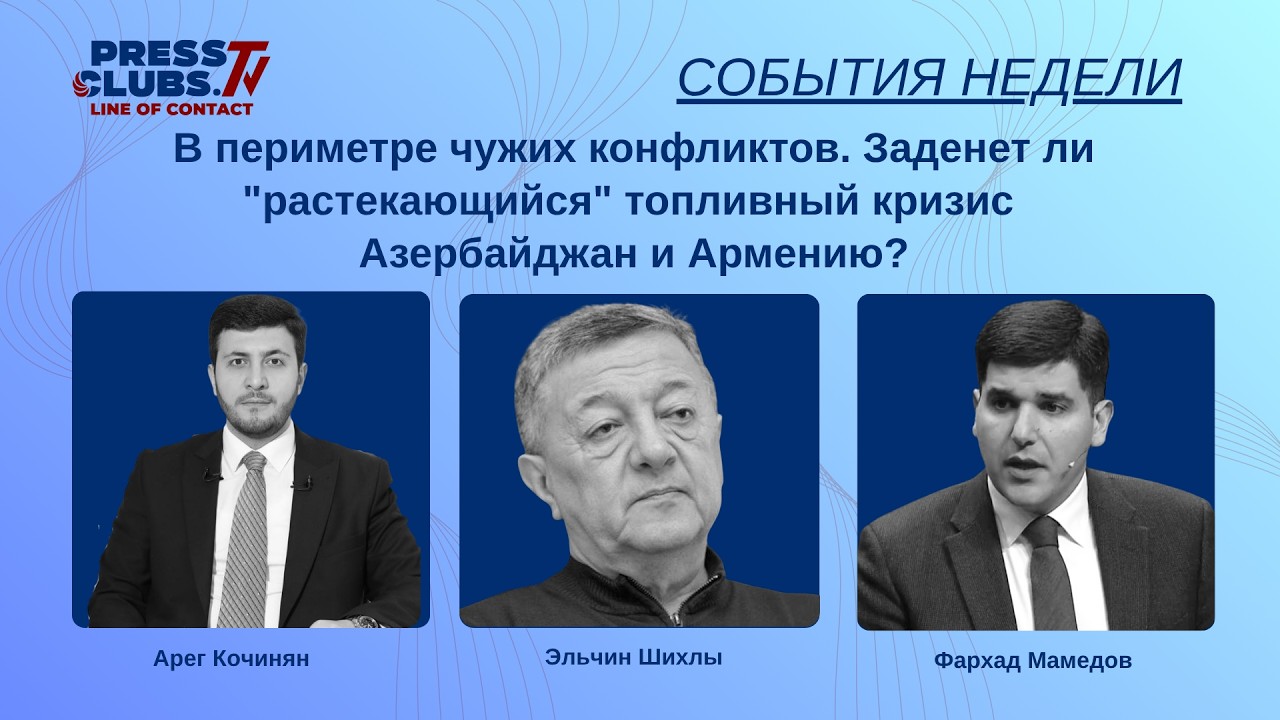 PRESS CLUBS. TV
LINE OF CONTACT

СОБЫТИЯ НЕДЕЛИ

В периметре чужих конфликтов. Заденет ли "растекающийся" топливный кризис Азербайджан и Армению?

Арег Кочинян

Эльчин Шихлы

Фархад Мамедов